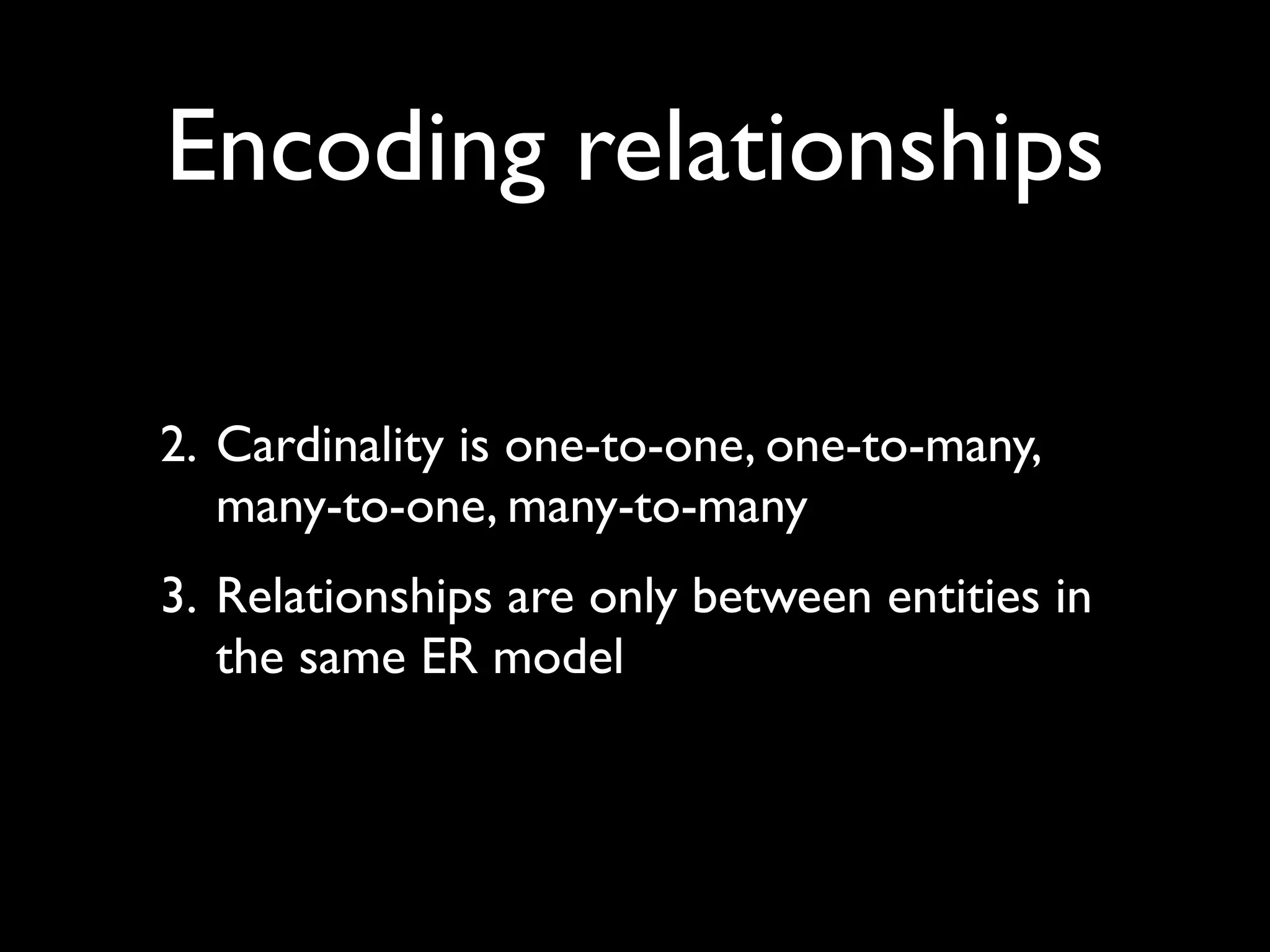 Encoding relationships

2. Cardinality is one-to-one, one-to-many, many-to-one, many-to-many

3. Relationships are only between entities in the same ER model